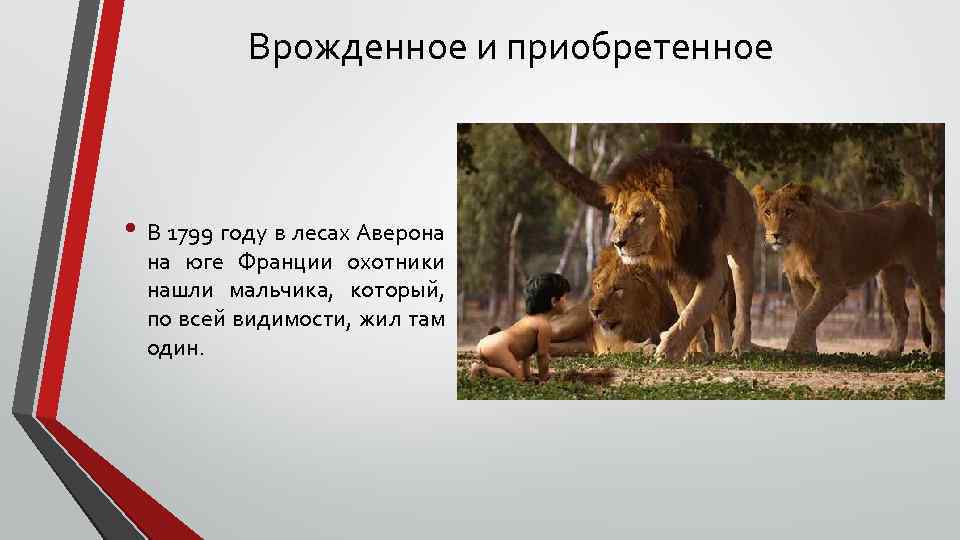 Врожденное и приобретенное

• В 1799 году в лесах Аверона на юге Франции охотники нашли мальчика, который, по всей видимости, жил там один.